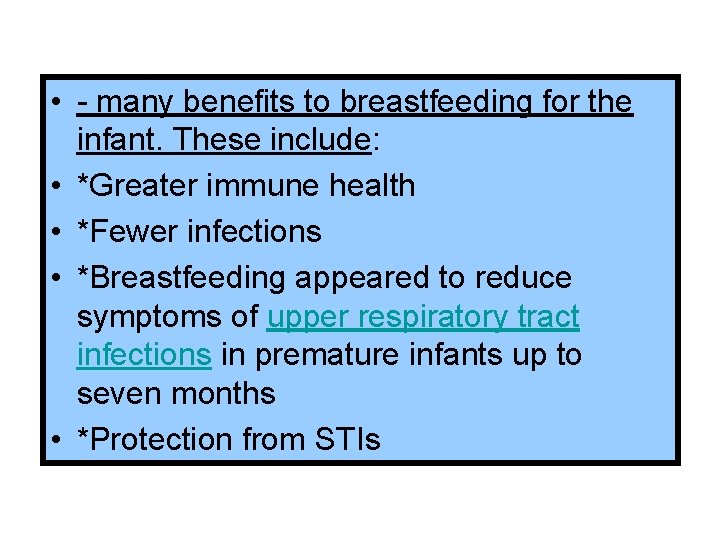 • - many benefits to breastfeeding for the infant. These include:
• *Greater immune health
• *Fewer infections
• *Breastfeeding appeared to reduce symptoms of upper respiratory tract infections in premature infants up to seven months
• *Protection from STIs